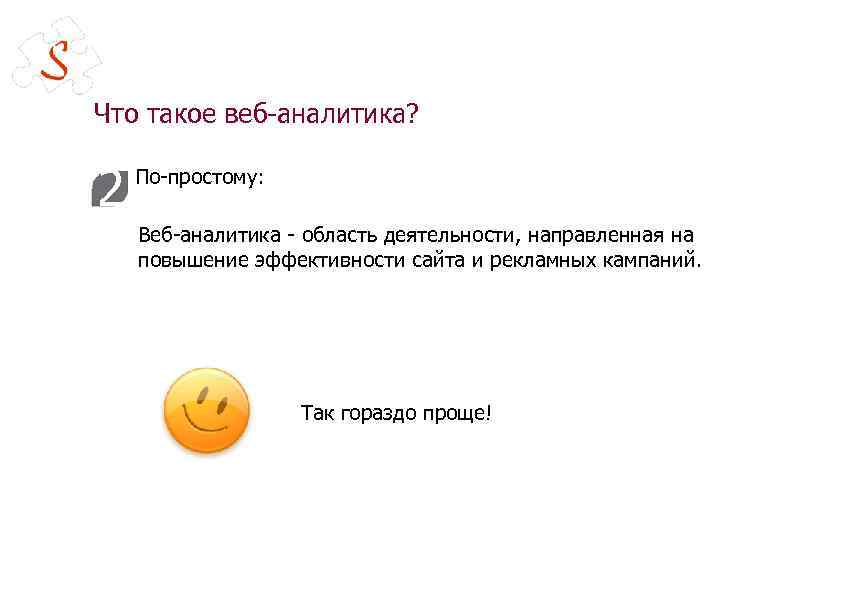 S

Что такое веб-аналитика?

2 По-простому:

Веб-аналитика - область деятельности, направленная на повышение эффективности сайта и рекламных кампаний.

Так гораздо проще!